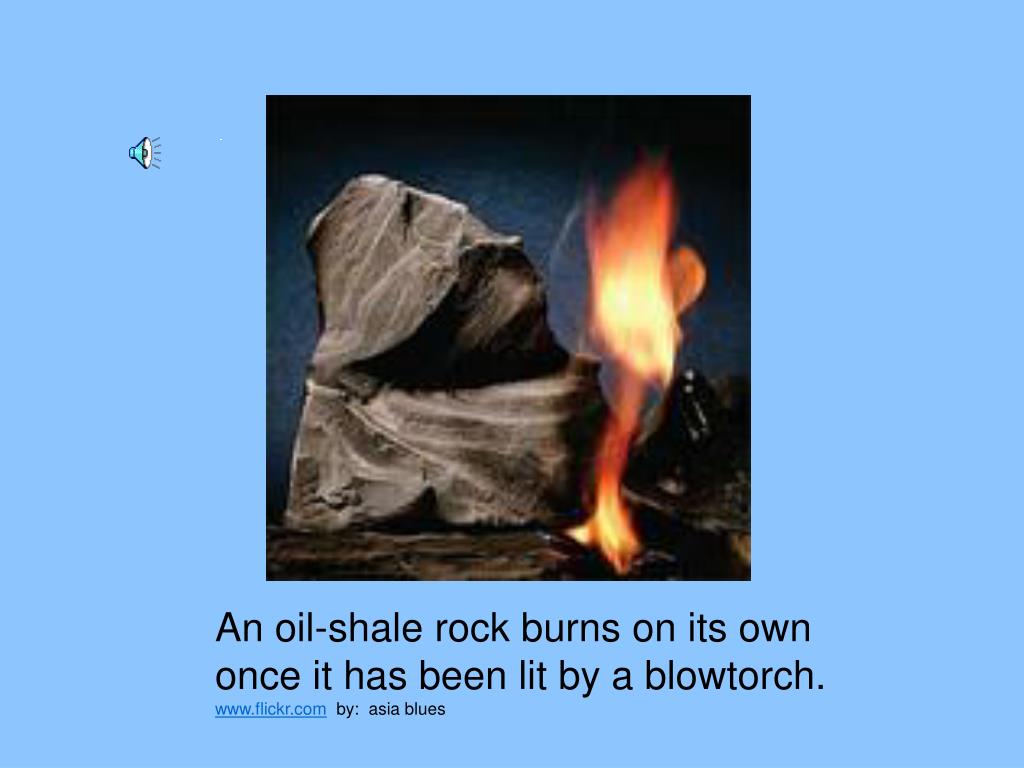 An oil-shale rock burns on its own once it has been lit by a blowtorch.

www.flickr.com by: asia blues